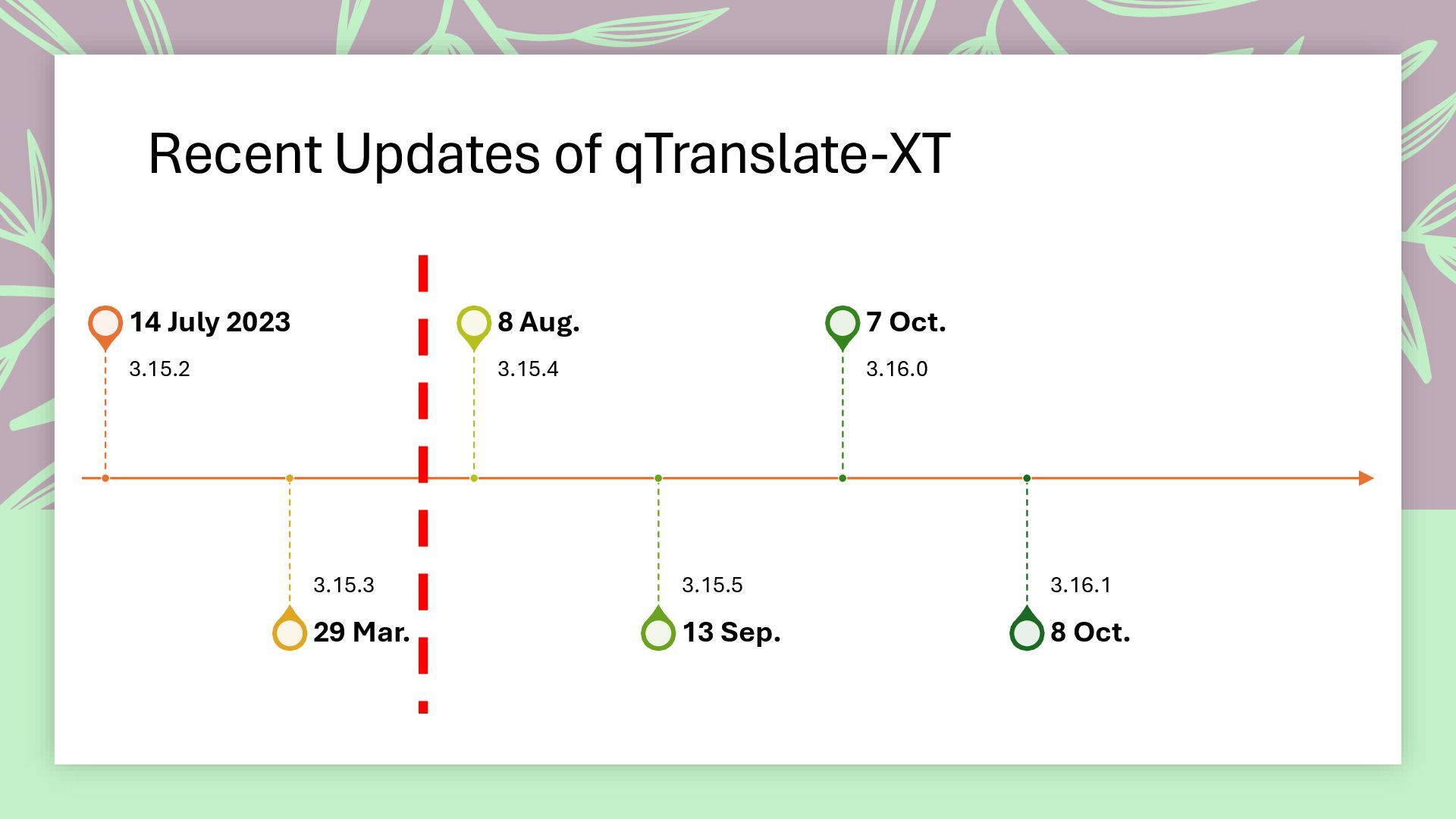 Recent Updates of qTranslate-XT

14 July 2023
3.15.2

3.15.3
29 Mar.

8 Aug.
3.15.4

3.15.5
13 Sep.

7 Oct.
3.16.0

3.16.1
8 Oct.